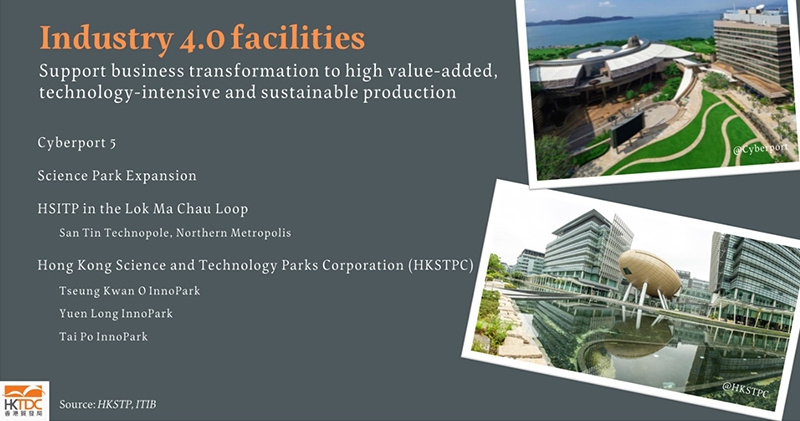 Industry 4.0 facilities

Support business transformation to high value-added, technology-intensive and sustainable production

Cyberport 5

Science Park Expansion

HSITP in the Lok Ma Chau Loop

San Tin Technopole, Northern Metropolis

Hong Kong Science and Technology Parks Corporation (HKSTPC)

Tseung Kwan O InnoPark

Yuen Long InnoPark

Tai Po InnoPark

@Cyberport

@HKSTPC

HKTDC 香港貿發局

Source: HKSTP, ITIB